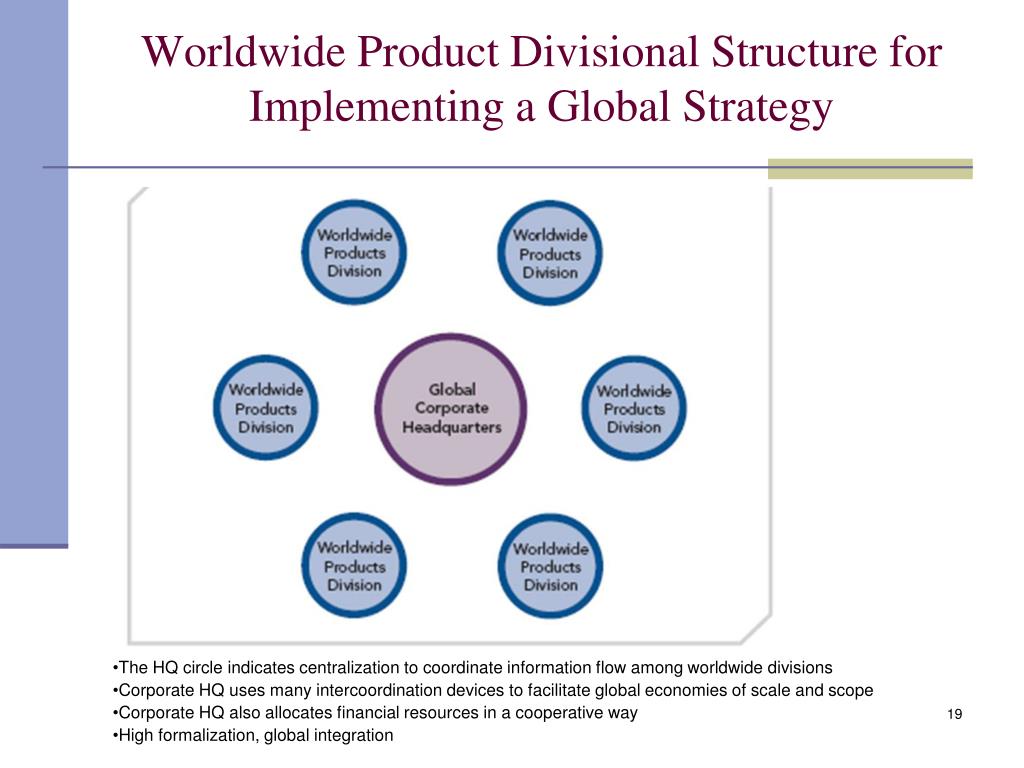 Worldwide Product Divisional Structure for Implementing a Global Strategy

Worldwide Products Division

Worldwide Products Division

Worldwide Products Division

Global Corporate Headquarters

Worldwide Products Division

Worldwide Products Division

Worldwide Products Division

•The HQ circle indicates centralization to coordinate information flow among worldwide divisions
•Corporate HQ uses many intercoordination devices to facilitate global economies of scale and scope
•Corporate HQ also allocates financial resources in a cooperative way
•High formalization, global integration

19